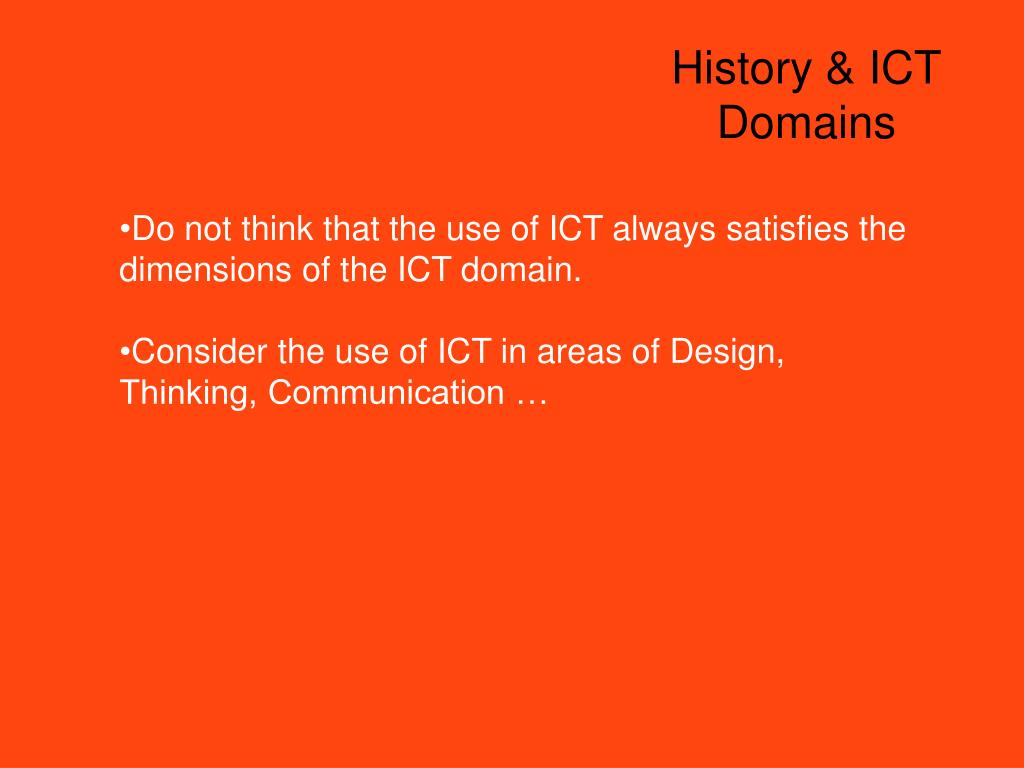 History & ICT Domains

•Do not think that the use of ICT always satisfies the dimensions of the ICT domain.

•Consider the use of ICT in areas of Design, Thinking, Communication …